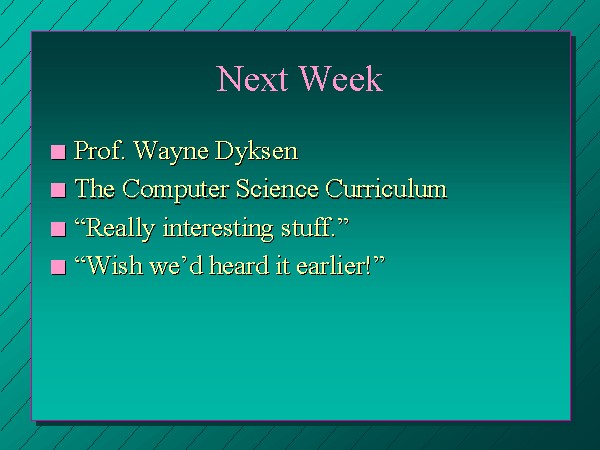 Next Week

- Prof. Wayne Dyksen
- The Computer Science Curriculum
- “Really interesting stuff.”
- “Wish we’d heard it earlier!”